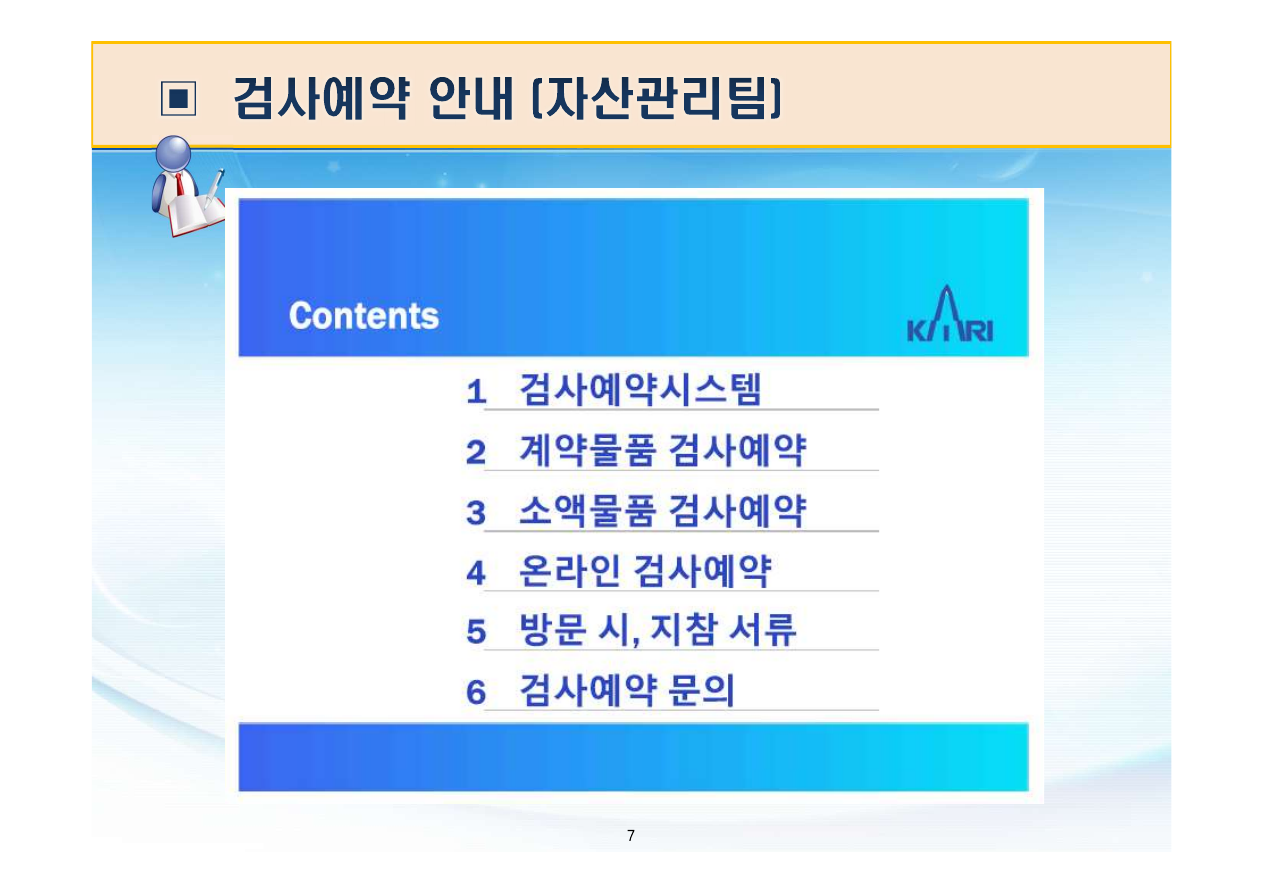 ▣ 검사예약 안내 (자산관리팀)

Contents

KARI

1 검사예약시스템

2 계약물품 검사예약

3 소액물품 검사예약

4 온라인 검사예약

5 방문 시, 지참 서류

6 검사예약 문의

7